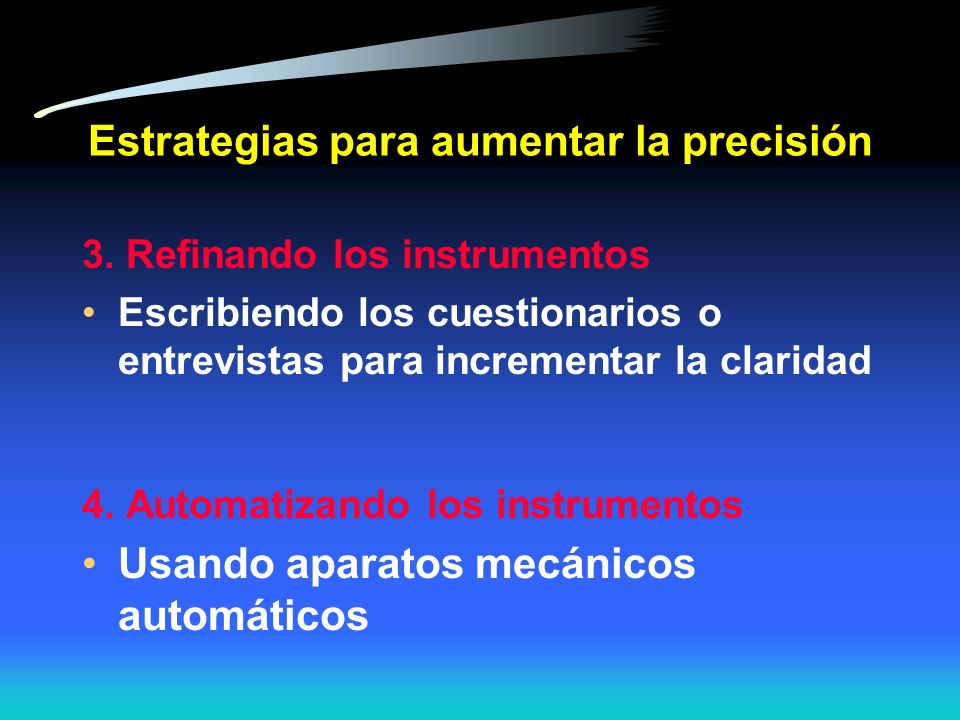 Estrategias para aumentar la precisión

3. Refinando los instrumentos

• Escribiendo los cuestionarios o entrevistas para incrementar la claridad

4. Automatizando los instrumentos

• Usando aparatos mecánicos automáticos